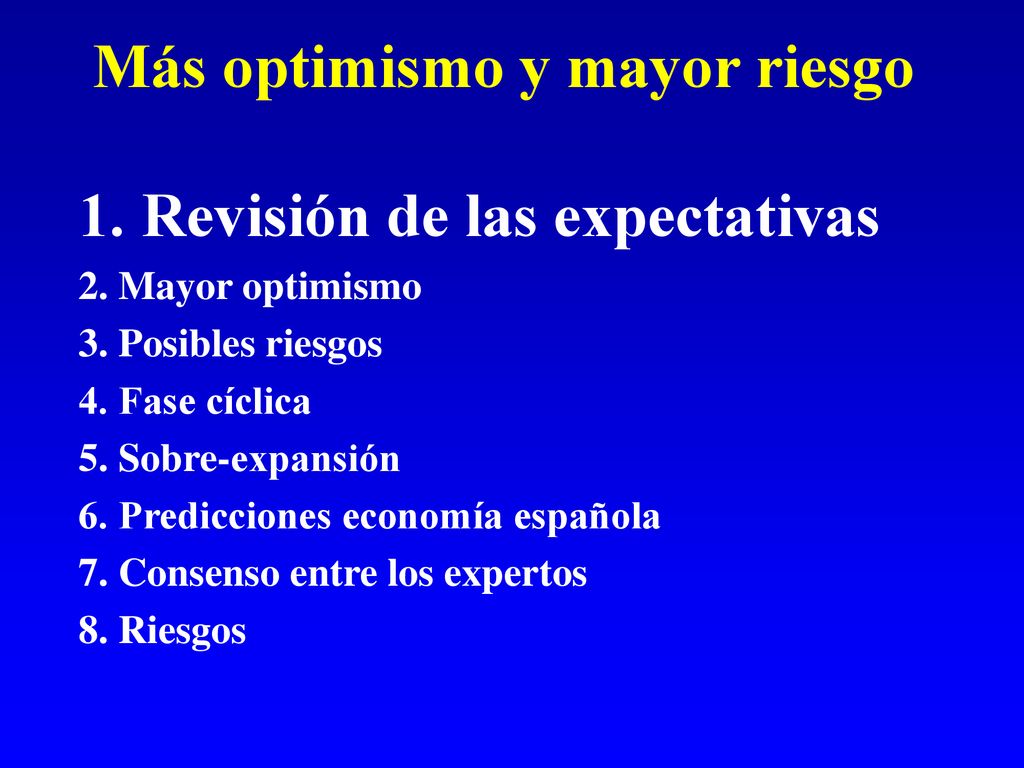 Más optimismo y mayor riesgo

1. Revisión de las expectativas
2. Mayor optimismo
3. Posibles riesgos
4. Fase cíclica
5. Sobre-expansión
6. Predicciones economía española
7. Consenso entre los expertos
8. Riesgos